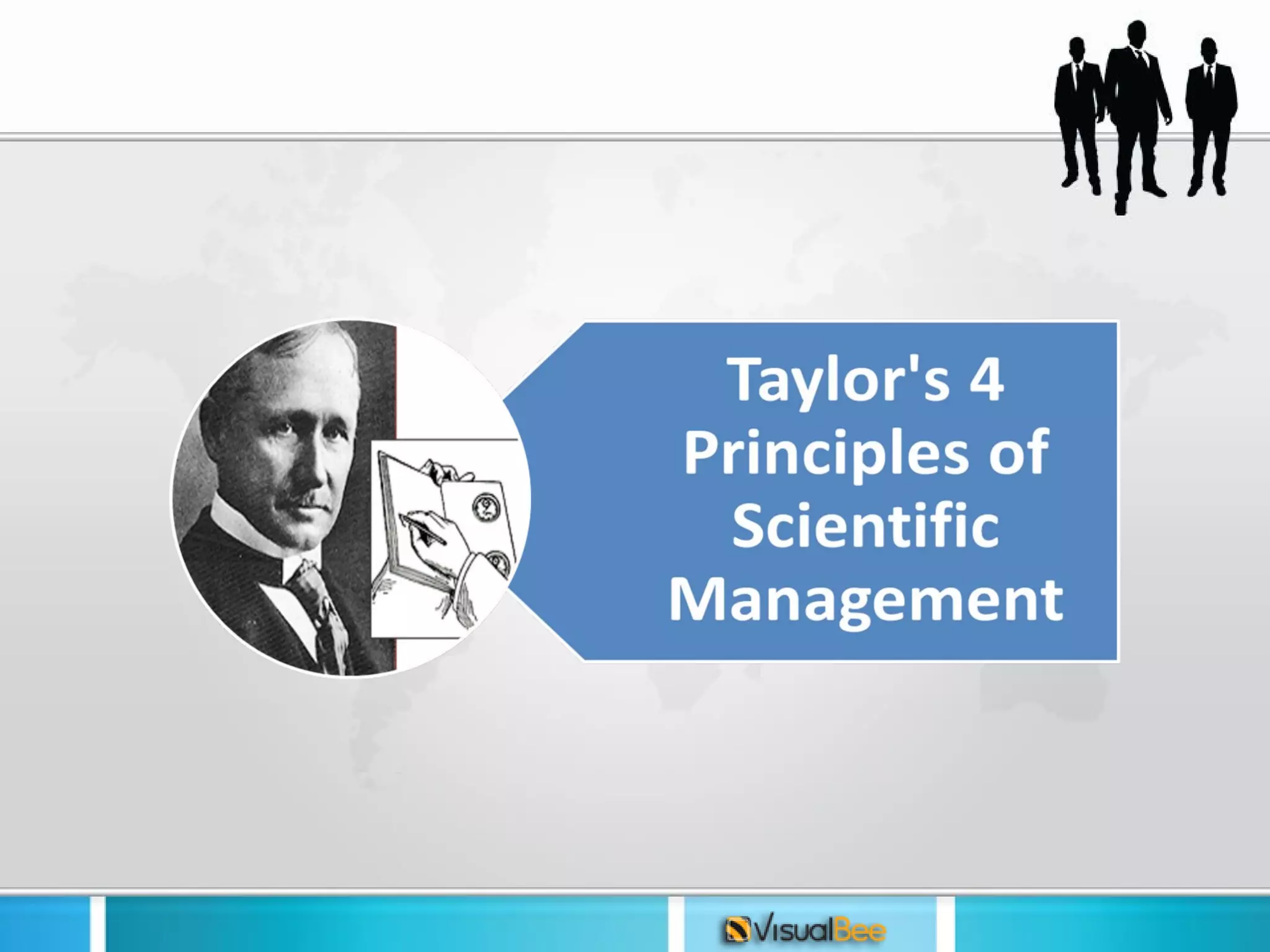 Taylor's 4 Principles of Scientific Management

VisualBee